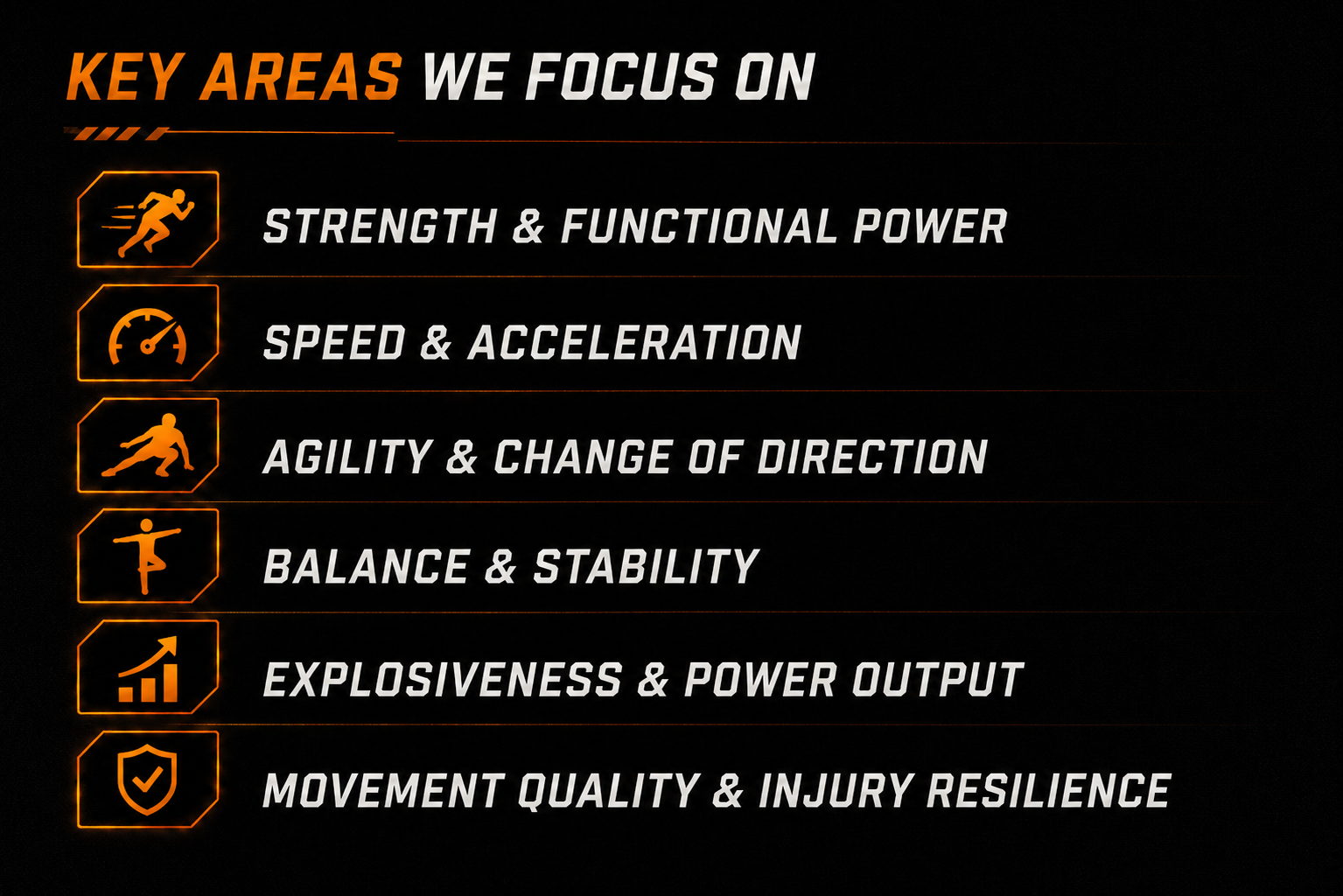 KEY AREAS WE FOCUS ON

STRENGTH & FUNCTIONAL POWER

SPEED & ACCELERATION

AGILITY & CHANGE OF DIRECTION

BALANCE & STABILITY

EXPLOSIVENESS & POWER OUTPUT

MOVEMENT QUALITY & INJURY RESILIENCE